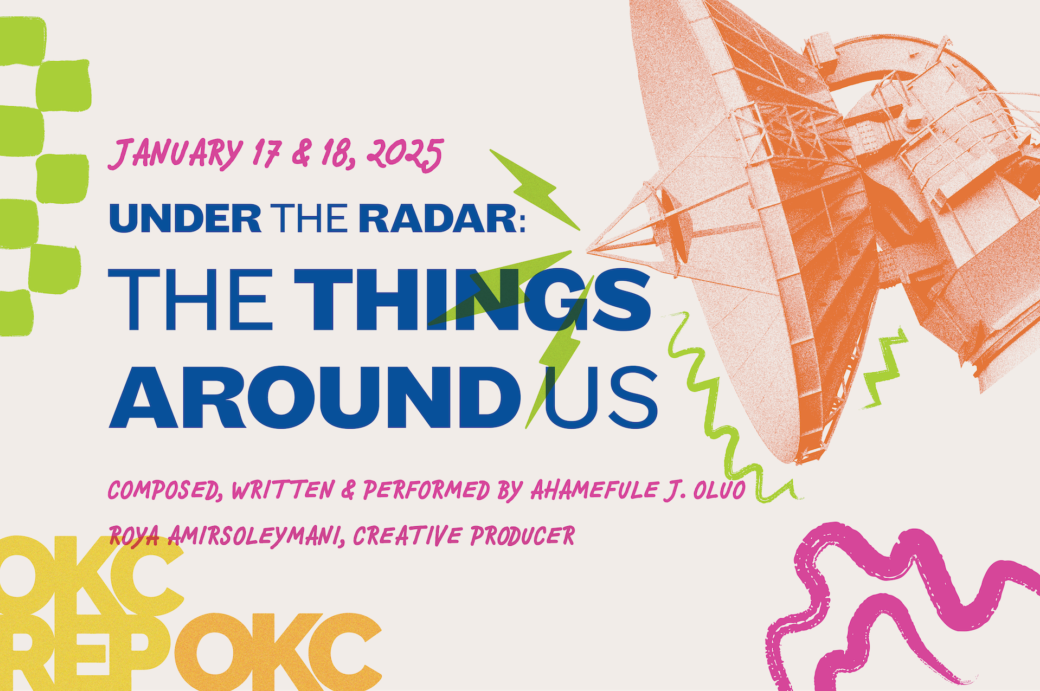 JANUARY 17 & 18, 2025

UNDER THE RADAR:
THE THINGS AROUND US

COMPOSED, WRITTEN & PERFORMED BY AHAMEFULE J. OLUO
ROYA AMIRSOLEYMANI, CREATIVE PRODUCER

OKC
REP OKC